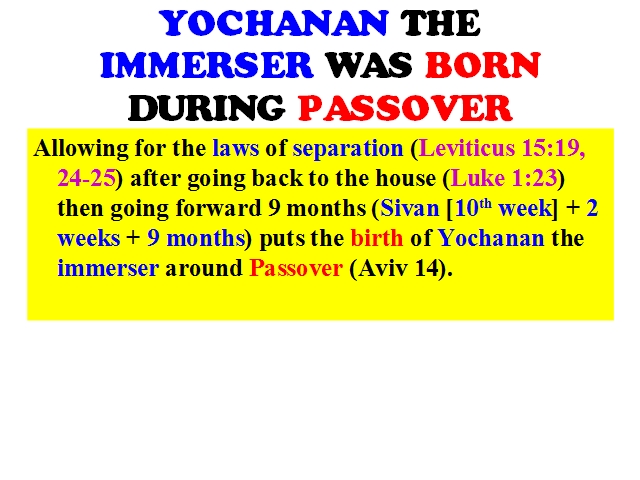 YOCHANAN THE IMMERSER WAS BORN DURING PASSOVER

Allowing for the laws of separation (Leviticus 15:19, 24-25) after going back to the house (Luke 1:23) then going forward 9 months (Sivan [10$^{th}$ week] + 2 weeks + 9 months) puts the birth of Yochanan the immerser around Passover (Aviv 14).